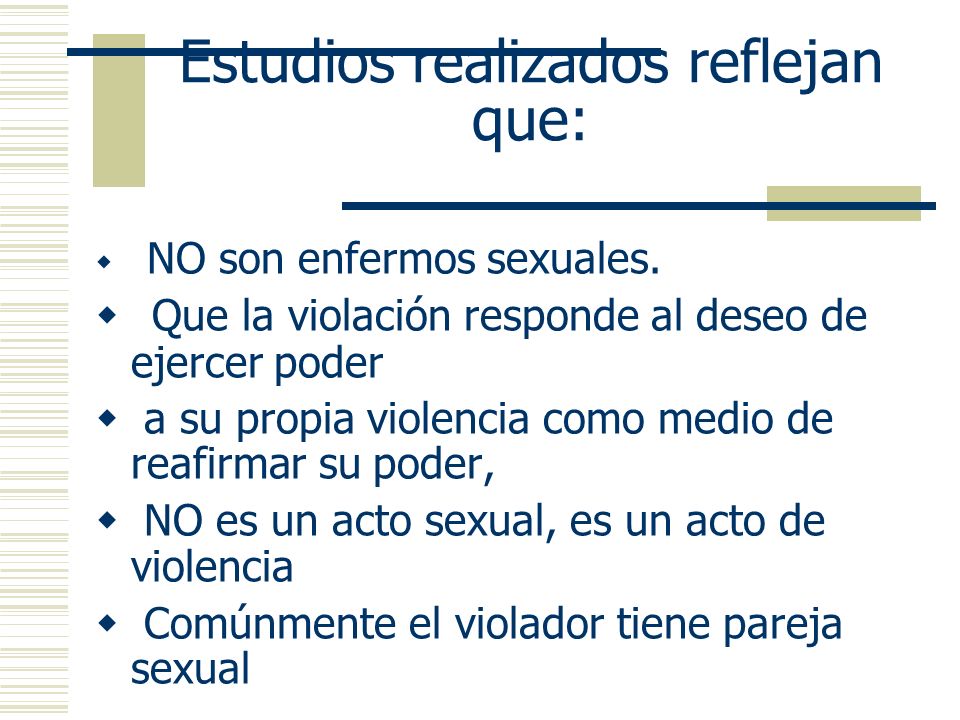 Estudios realizados reflejan que:

- NO son enfermos sexuales.
- Que la violación responde al deseo de ejercer poder
- a su propia violencia como medio de reafirmar su poder,
- NO es un acto sexual, es un acto de violencia
- Comúnmente el violador tiene pareja sexual